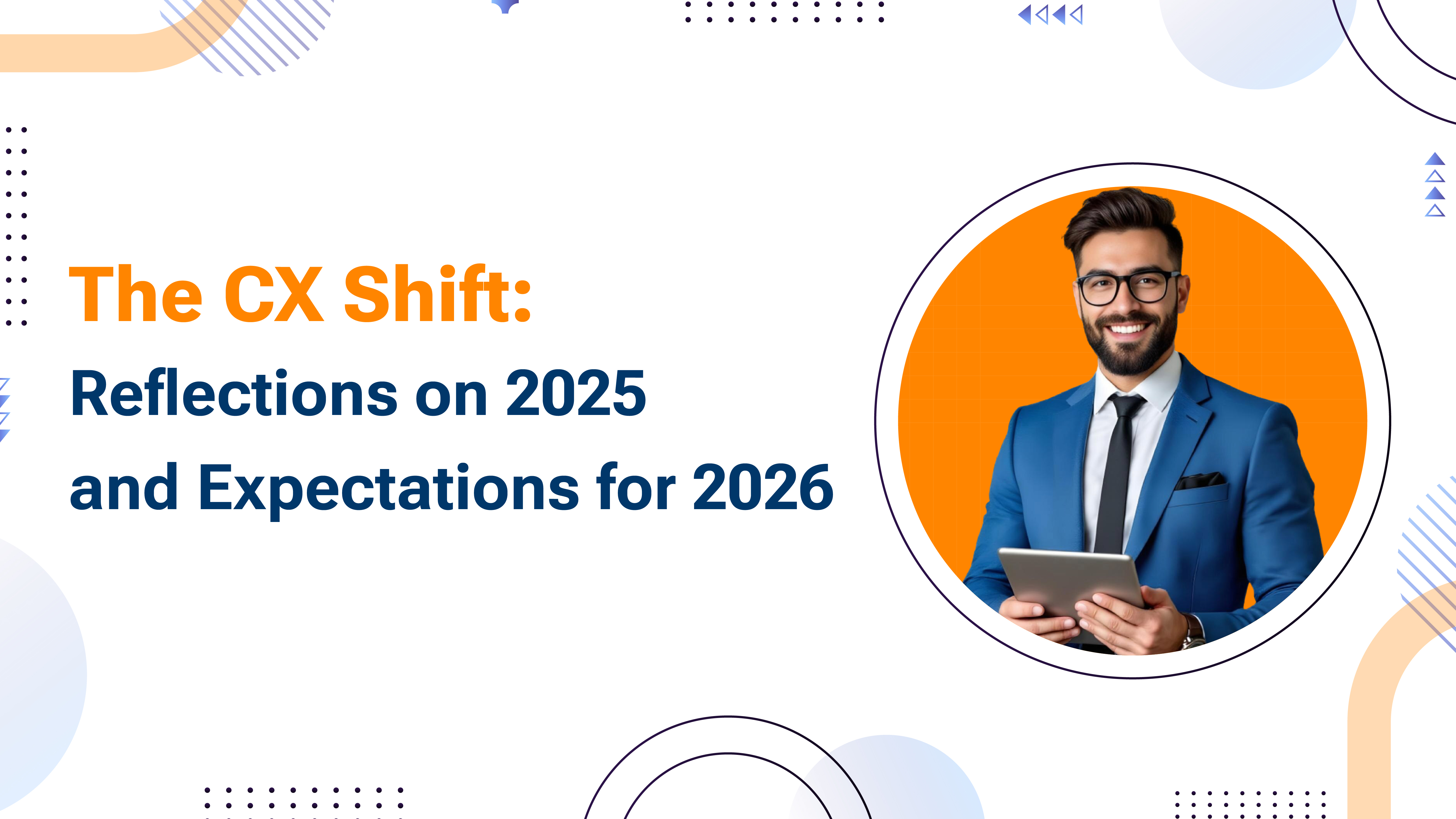 The CX Shift:

Reflections on 2025 and Expectations for 2026